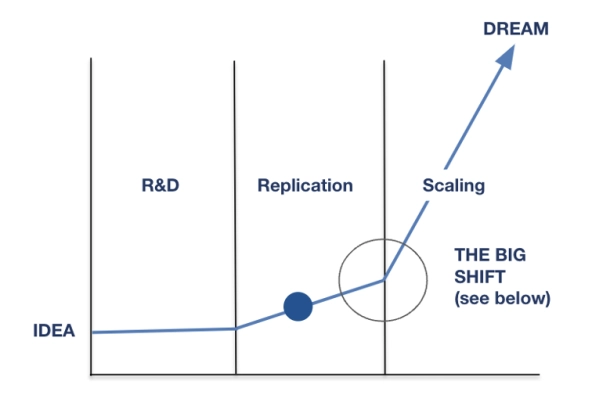 DREAM

R&D

Replication

Scaling

THE BIG SHIFT (see below)

IDEA